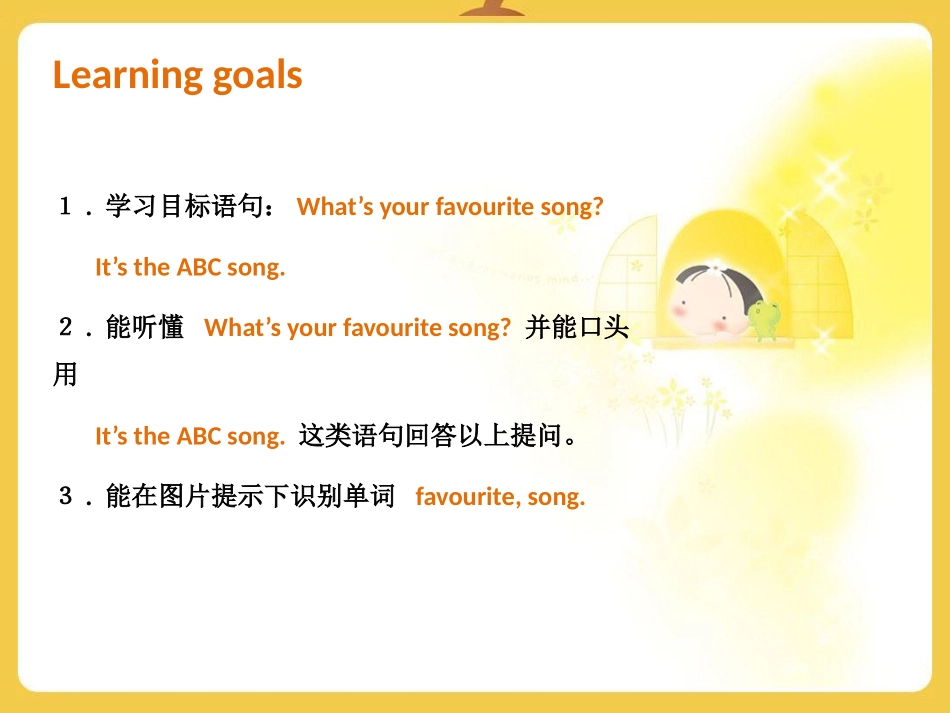 Learning goals

１．学习目标语句： What’s your favourite song?

It’s the ABC song.

２．能听懂 What’s your favourite song? 并能口头用

It’s the ABC song. 这类语句回答以上提问。

３．能在图片提示下识别单词 favourite, song.